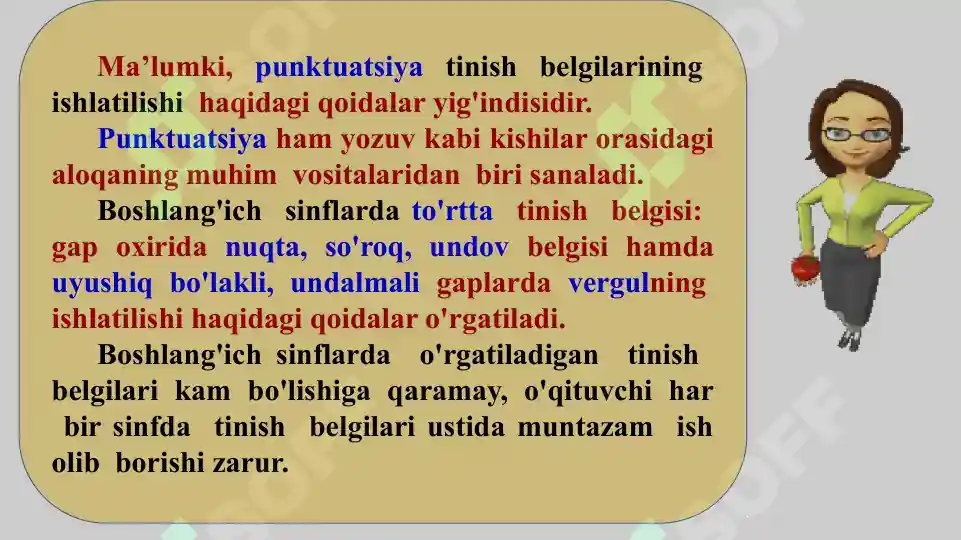 Ma’lumki, punktuatsiya tinish belgilarining ishlatilishi haqidagi qoidalar yig'indisidir.

Punktuatsiya ham yozuv kabi kishilar orasidagi aloqaning muhim vositalaridan biri sanaladi.

Boshlang'ich sinflarda to'rtta tinish belgisi: gap oxirida nuqta, so'roq, undov belgisi hamda uyushiq bo'lakli, undalmali gaplarda vergulning ishlatilishi haqidagi qoidalar o'rgatiladi.

Boshlang'ich sinflarda o'rgatiladigan tinish belgilari kam bo'lishiga qaramay, o'qituvchi har bir sinfda tinish belgilari ustida muntazam ish olib borishi zarur.